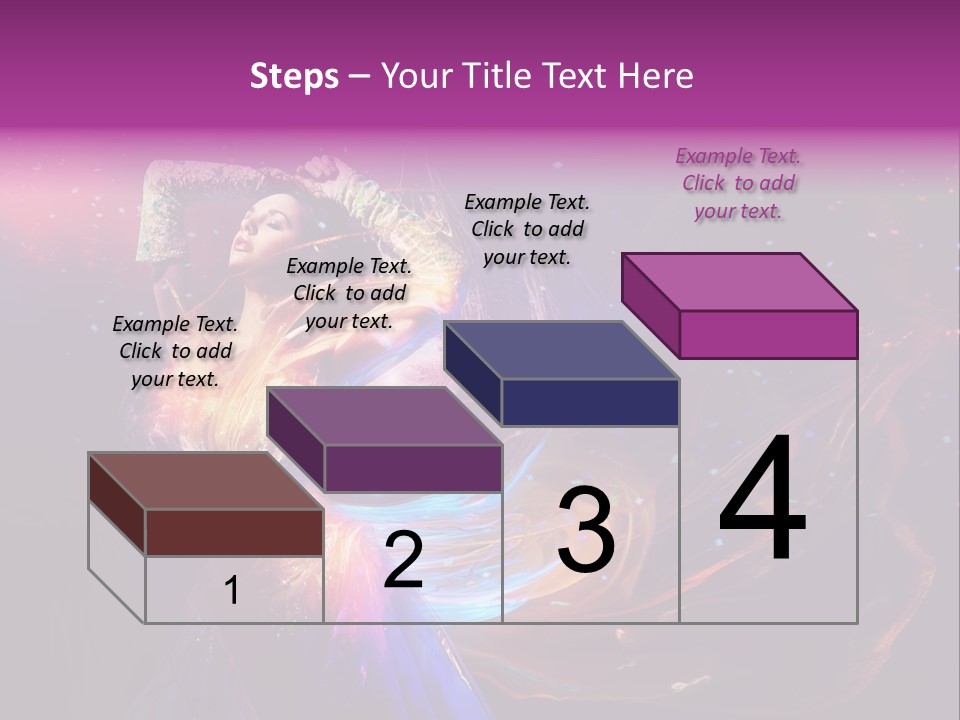 Steps – Your Title Text Here

Example Text. Click to add your text.

Example Text. Click to add your text.

Example Text. Click to add your text.

Example Text. Click to add your text.

1

2

3

4